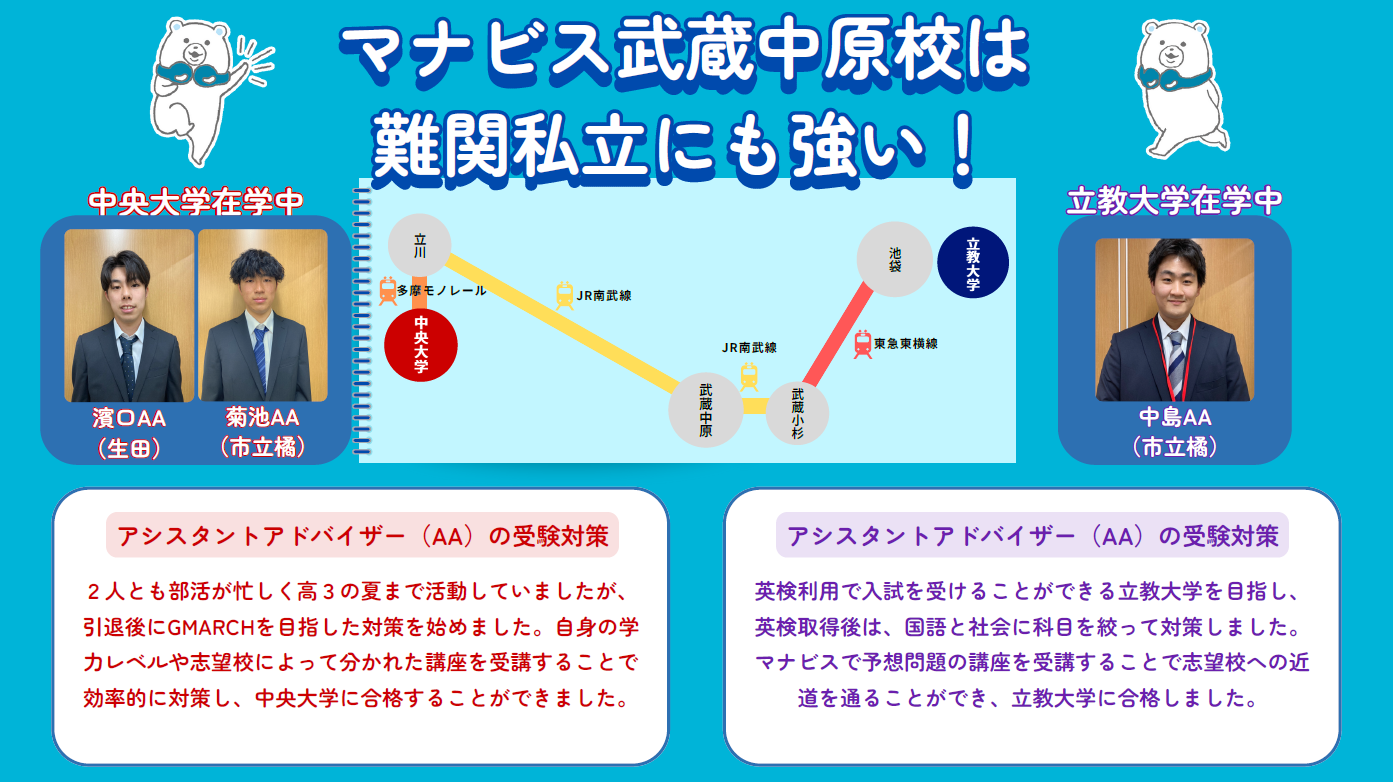 マナビス武蔵中原校は
難関私立にも強い！

中央大学在学中

濱口AA
（生田）

菊池AA
（市立橘）

立川

多摩モノレール

中央大学

JR南武線

JR南武線

武蔵中原

武蔵小杉

東急東横線

池袋

立教大学

立教大学在学中

中島AA
（市立橘）

アシスタントアドバイザー（AA）の受験対策

２人とも部活が忙しく高３の夏まで活動していましたが、引退後にGMARCHを目指した対策を始めました。自身の学力レベルや志望校によって分かれた講座を受講することで効率的に対策し、中央大学に合格することができました。

アシスタントアドバイザー（AA）の受験対策

英検利用で入試を受けることができる立教大学を目指し、英検取得後は、国語と社会に科目を絞って対策しました。マナビスで予想問題の講座を受講することで志望校への近道を通ることができ、立教大学に合格しました。